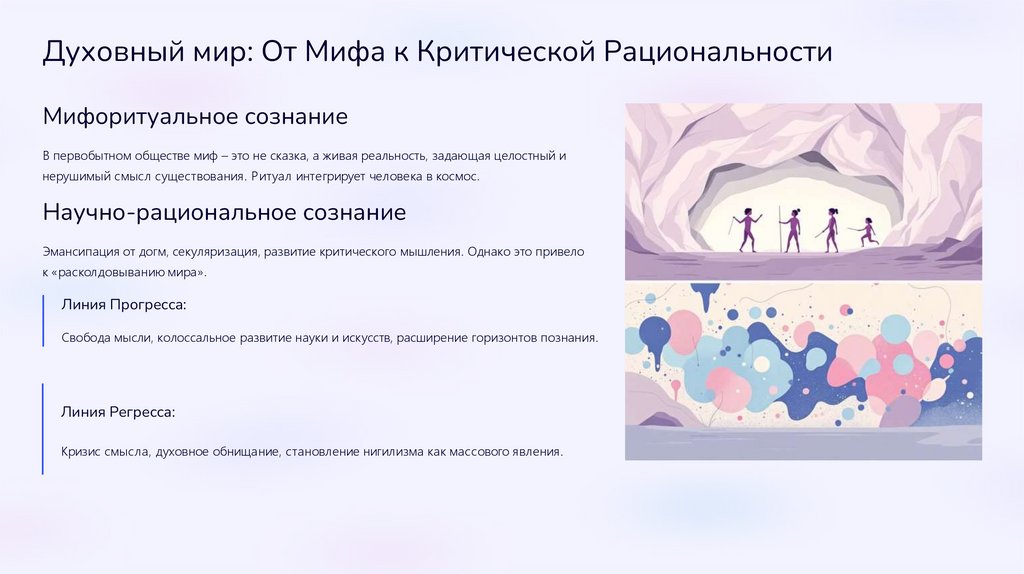 Духовный мир: От Мифа к Критической Рациональности

Мифоритуальное сознание

В первобытном обществе миф – это не сказка, а живая реальность, задающая целостный и нерушимый смысл существования. Ритуал интегрирует человека в космос.

Научно-рациональное сознание

Эмансипация от догм, секуляризация, развитие критического мышления. Однако это привело к «расколдовыванию мира».

Линия Прогресса:

Свобода мысли, колоссальное развитие науки и искусств, расширение горизонтов познания.

Линия Регресса:

Кризис смысла, духовное обнищание, становление нигилизма как массового явления.